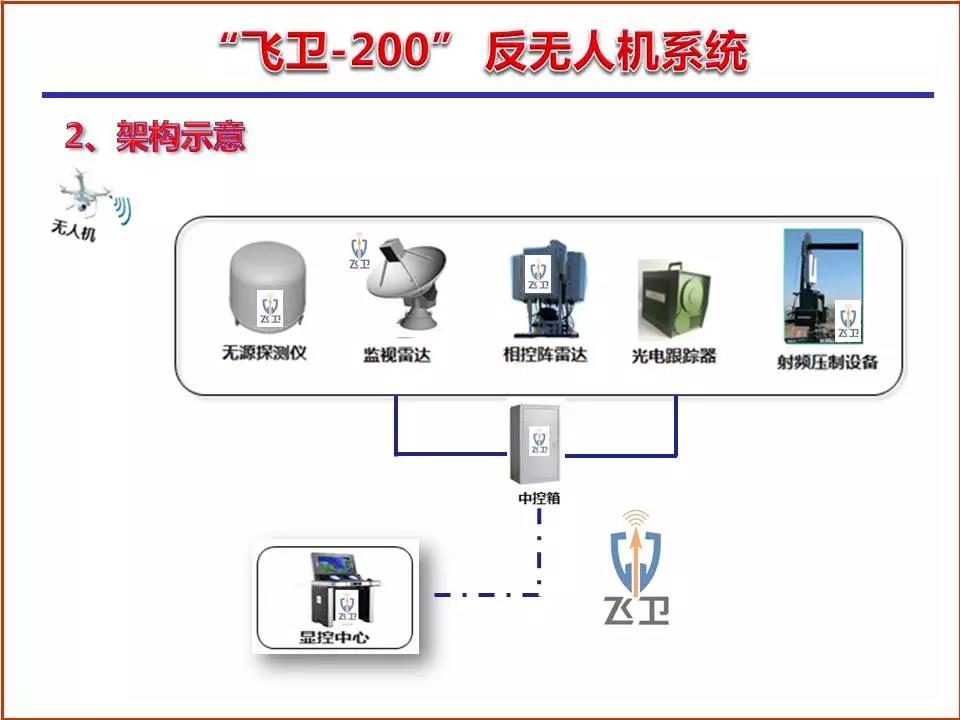 “飞卫-200” 反无人机系统

2、架构示意

无人机

飞卫

无源探测仪

飞卫

监视雷达

飞卫

相控阵雷达

光电跟踪器

飞卫

射频压制设备

飞卫

中控箱

飞卫

显控中心

飞卫